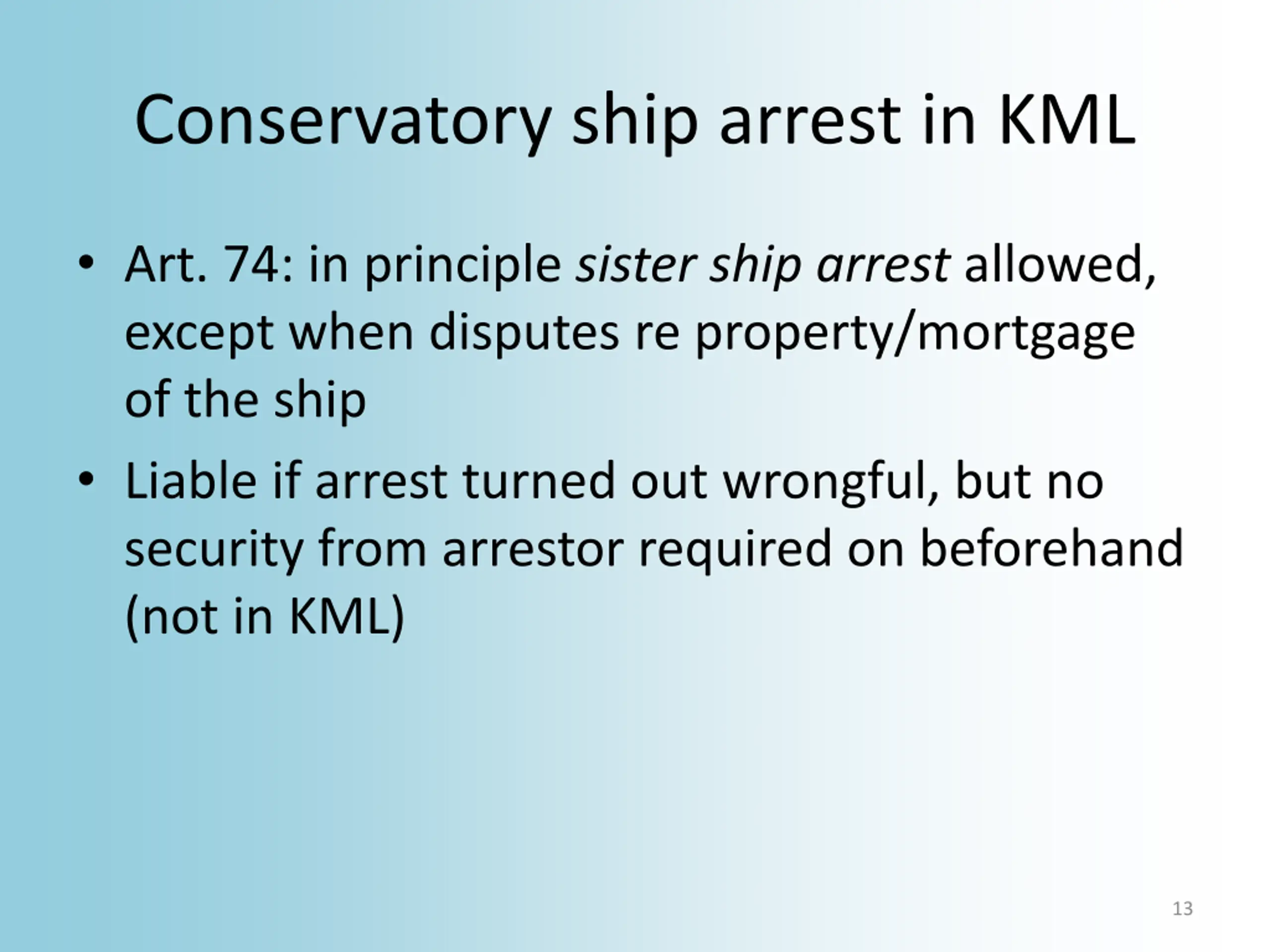 Conservatory ship arrest in KML

• Art. 74: in principle sister ship arrest allowed, except when disputes re property/mortgage of the ship
• Liable if arrest turned out wrongful, but no security from arrestor required on beforehand (not in KML)

13